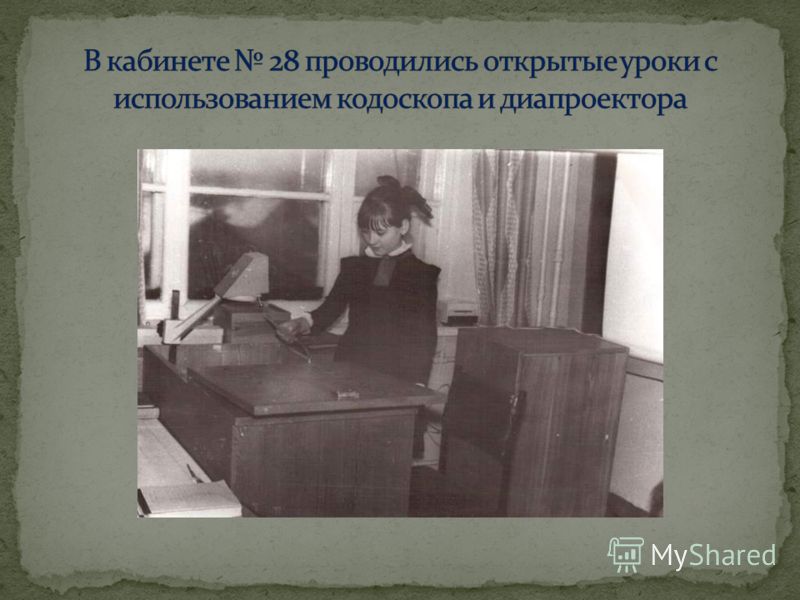 В кабинете № 28 проводились открытые уроки с использованием кодоскопа и диапроектора

MyShared